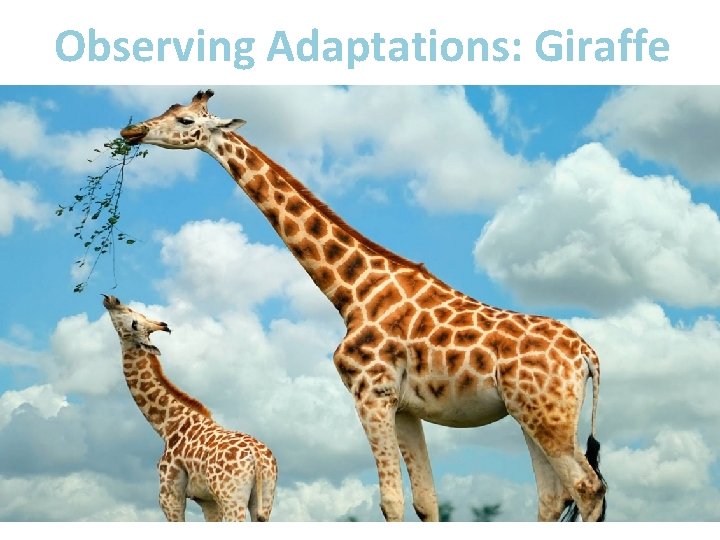 Observing Adaptations: Giraffe